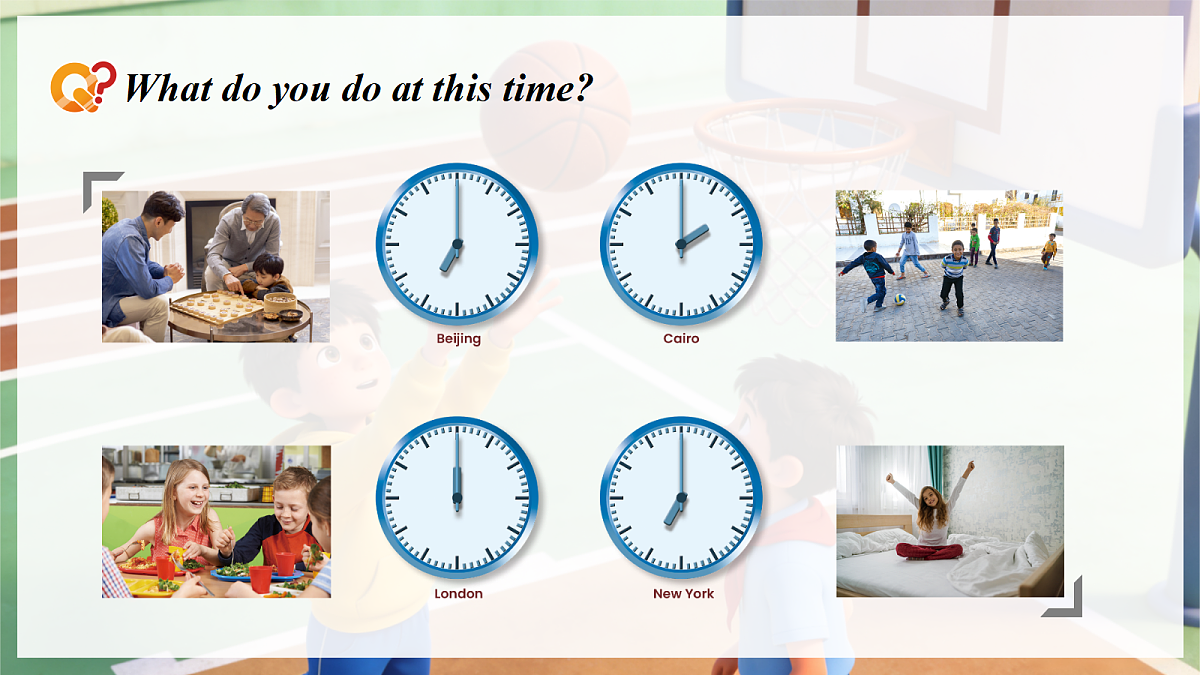 What do you do at this time?

Beijing

Cairo

London

New York